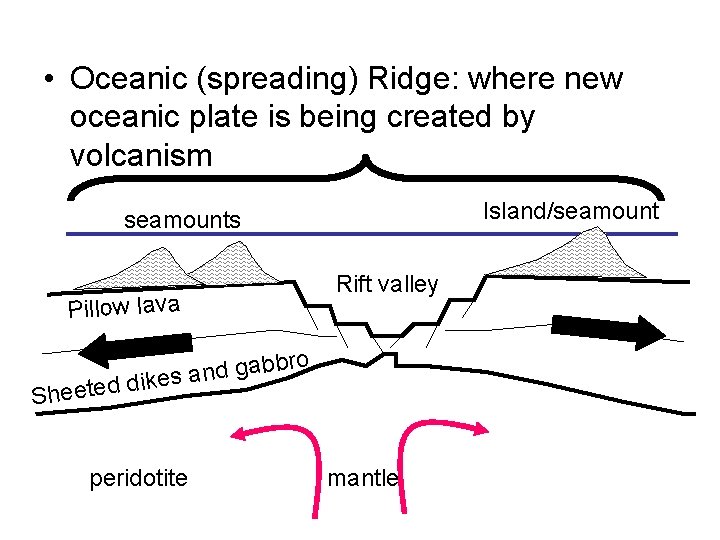 • Oceanic (spreading) Ridge: where new oceanic plate is being created by volcanism

seamounts

Island/seamount

Rift valley

Pillow lava

Sheeted dikes and gabbro

peridotite

mantle